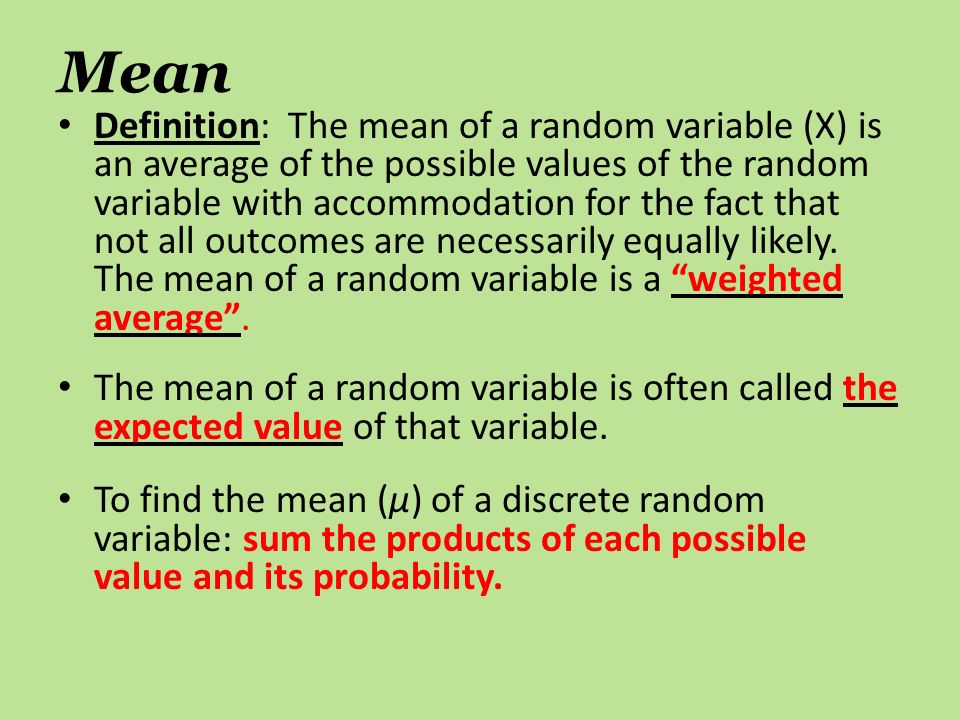 Mean

• Definition: The mean of a random variable (X) is an average of the possible values of the random variable with accommodation for the fact that not all outcomes are necessarily equally likely. The mean of a random variable is a "weighted average".

• The mean of a random variable is often called the expected value of that variable.

• To find the mean ($\mu$) of a discrete random variable: sum the products of each possible value and its probability.